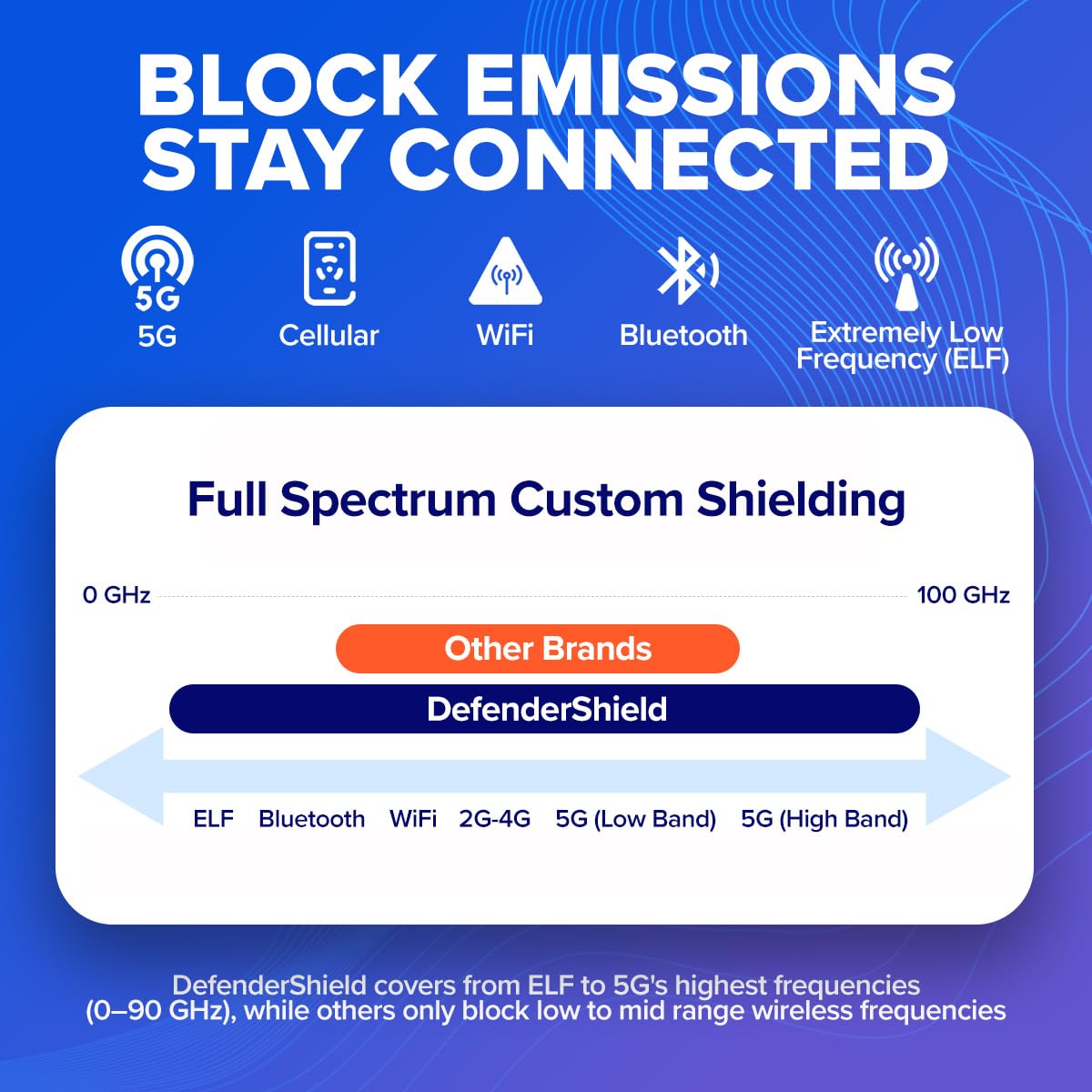 BLOCK EMISSIONS
STAY CONNECTED

5G
5G

Cellular

WiFi

Bluetooth

Extremely Low Frequency (ELF)

Full Spectrum Custom Shielding

0 GHz

100 GHz

Other Brands

DefenderShield

ELF Bluetooth WiFi 2G-4G 5G (Low Band) 5G (High Band)

DefenderShield covers from ELF to 5G's highest frequencies (0–90 GHz), while others only block low to mid range wireless frequencies